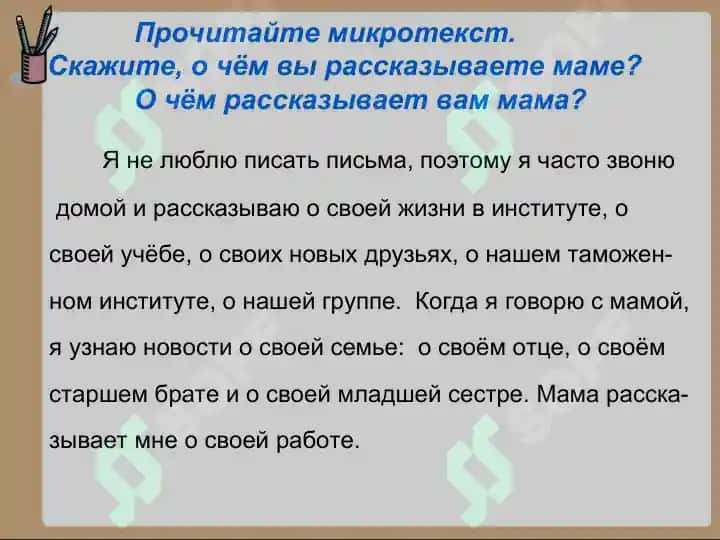 Прочитайте микротекст.
Скажите, о чём вы рассказываете маме?
О чём рассказывает вам мама?

Я не люблю писать письма, поэтому я часто звоню домой и рассказываю о своей жизни в институте, о своей учёбе, о своих новых друзьях, о нашем таможенном институте, о нашей группе. Когда я говорю с мамой, я узнаю новости о своей семье: о своём отце, о своём старшем брате и о своей младшей сестре. Мама рассказывает мне о своей работе.